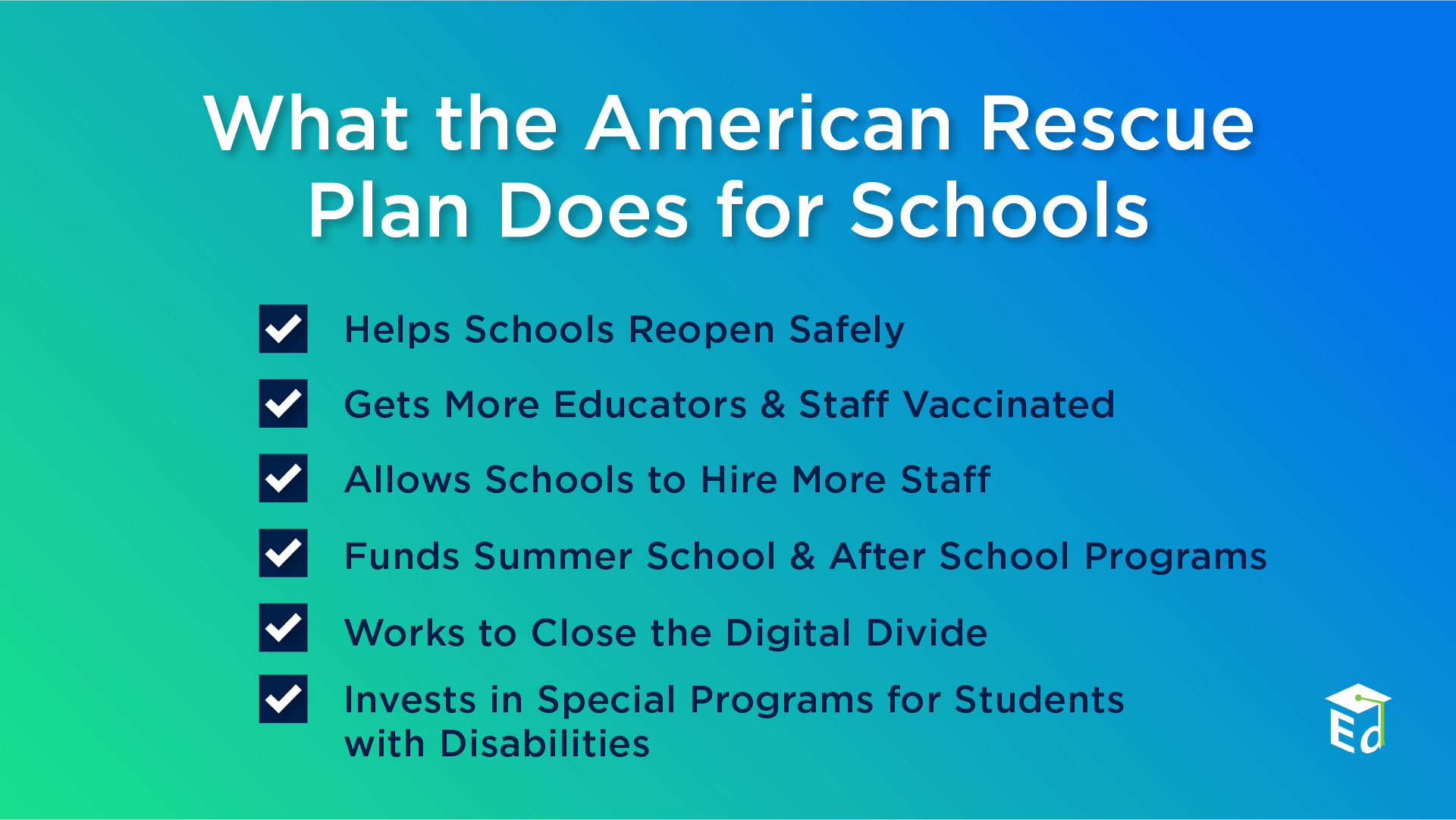 What the American Rescue Plan Does for Schools

Helps Schools Reopen Safely

Gets More Educators & Staff Vaccinated

Allows Schools to Hire More Staff

Funds Summer School & After School Programs

Works to Close the Digital Divide

Invests in Special Programs for Students with Disabilities

Ed